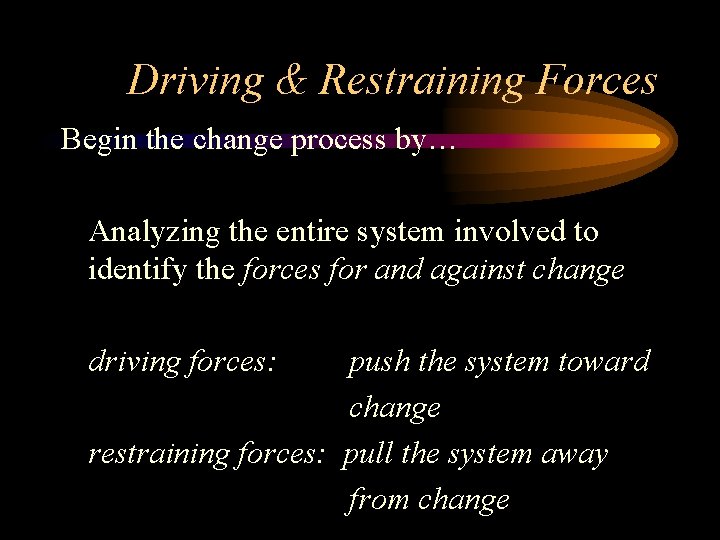 Driving & Restraining Forces

Begin the change process by…

Analyzing the entire system involved to identify the forces for and against change

driving forces: push the system toward change

restraining forces: pull the system away from change